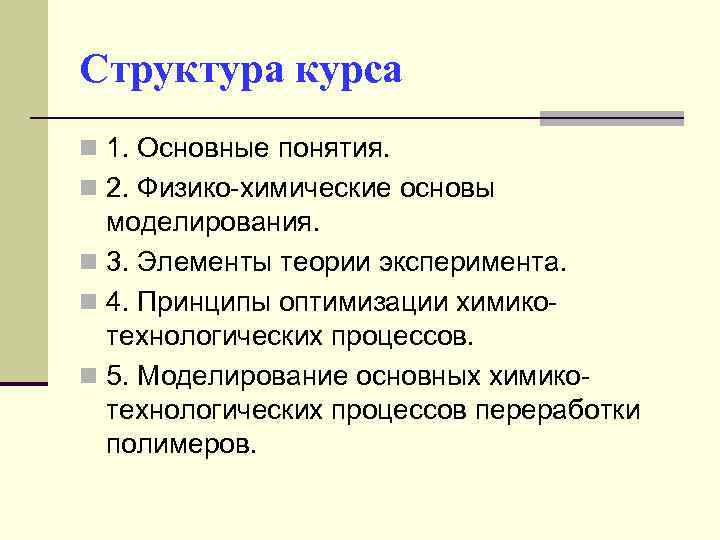 Структура курса

1. Основные понятия.

2. Физико-химические основы моделирования.

3. Элементы теории эксперимента.

4. Принципы оптимизации химико-технологических процессов.

5. Моделирование основных химико-технологических процессов переработки полимеров.